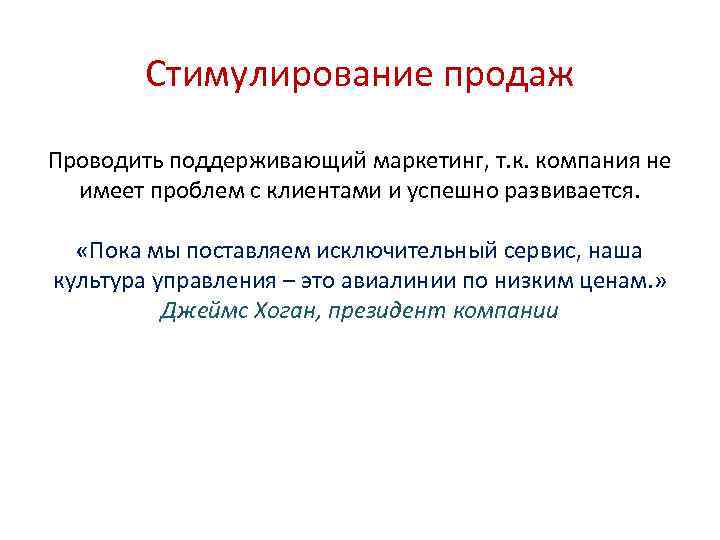 Стимулирование продаж

Проводить поддерживающий маркетинг, т.к. компания не имеет проблем с клиентами и успешно развивается.

«Пока мы поставляем исключительный сервис, наша культура управления – это авиалинии по низким ценам.»
Джеймс Хоган, президент компании